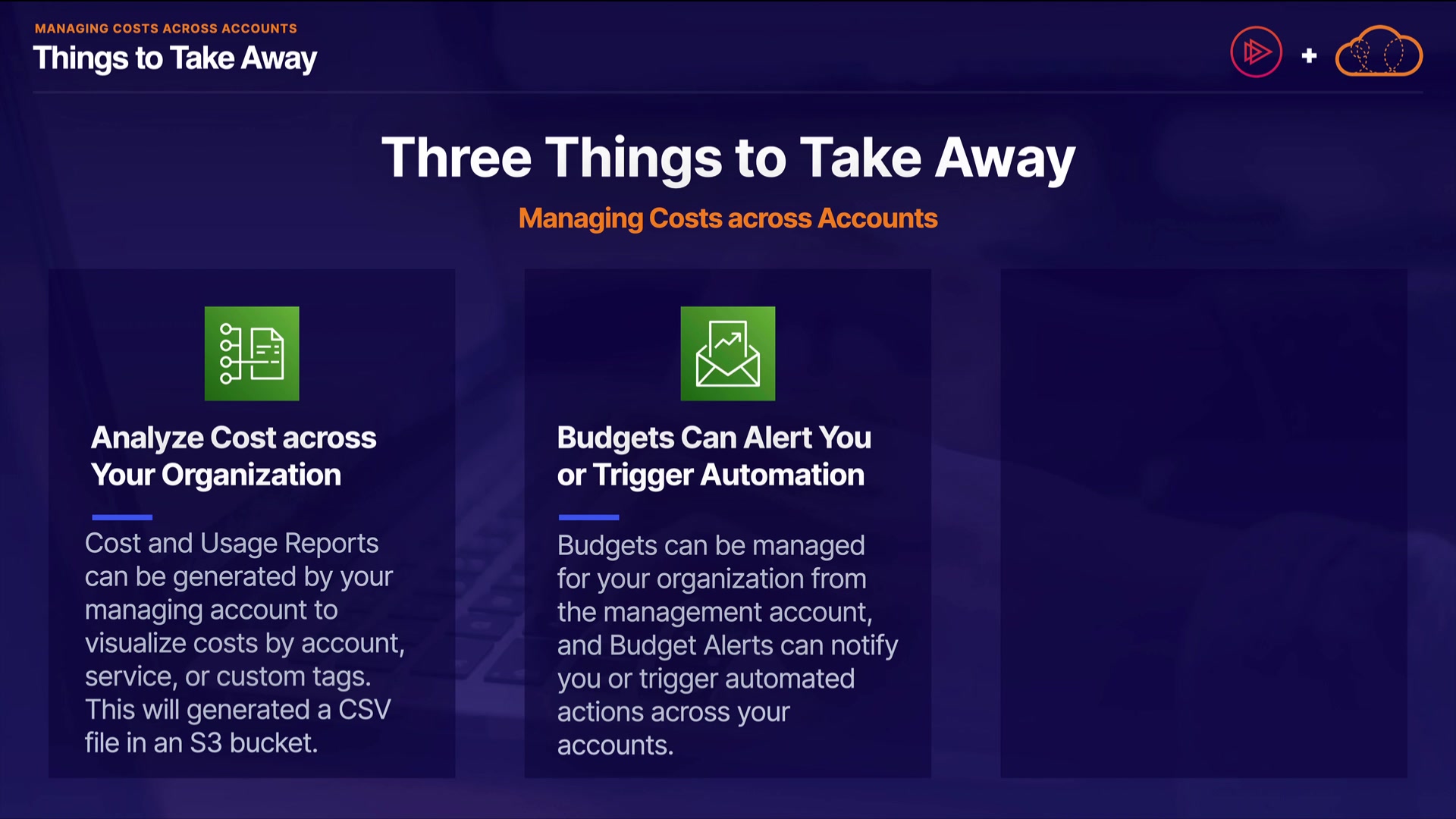 MANAGING COSTS ACROSS ACCOUNTS
Things to Take Away

+

Three Things to Take Away

Managing Costs across Accounts

Analyze Cost across Your Organization

Cost and Usage Reports can be generated by your managing account to visualize costs by account, service, or custom tags. This will generated a CSV file in an S3 bucket.

Budgets Can Alert You or Trigger Automation

Budgets can be managed for your organization from the management account, and Budget Alerts can notify you or trigger automated actions across your accounts.